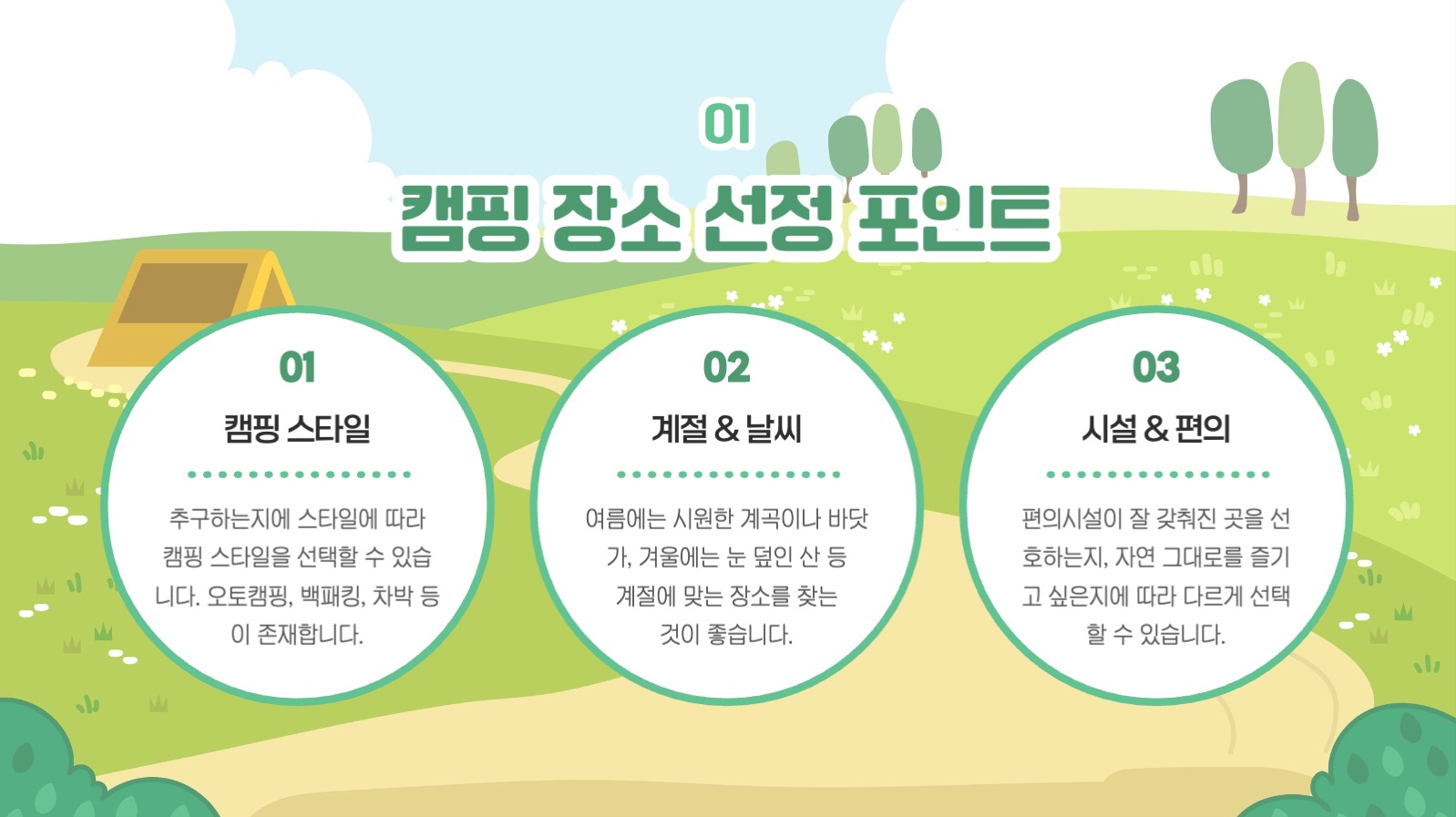 01

캠핑 장소 선정 포인트

01

캠핑 스타일

추구하는지에 스타일에 따라 캠핑 스타일을 선택할 수 있습니다. 오토캠핑, 백패킹, 차박 등이 존재합니다.

02

계절 & 날씨

여름에는 시원한 계곡이나 바닷가, 겨울에는 눈 덮인 산 등 계절에 맞는 장소를 찾는 것이 좋습니다.

03

시설 & 편의

편의시설이 잘 갖춰진 곳을 선호하는지, 자연 그대로를 즐기고 싶은지에 따라 다르게 선택할 수 있습니다.